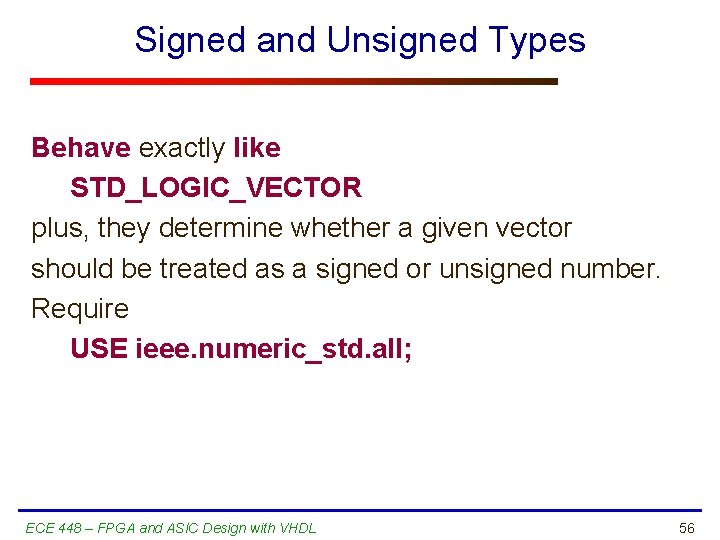 Signed and Unsigned Types

Behave exactly like
STD_LOGIC_VECTOR
plus, they determine whether a given vector should be treated as a signed or unsigned number.
Require
USE ieee.numeric_std.all;

ECE 448 – FPGA and ASIC Design with VHDL

56